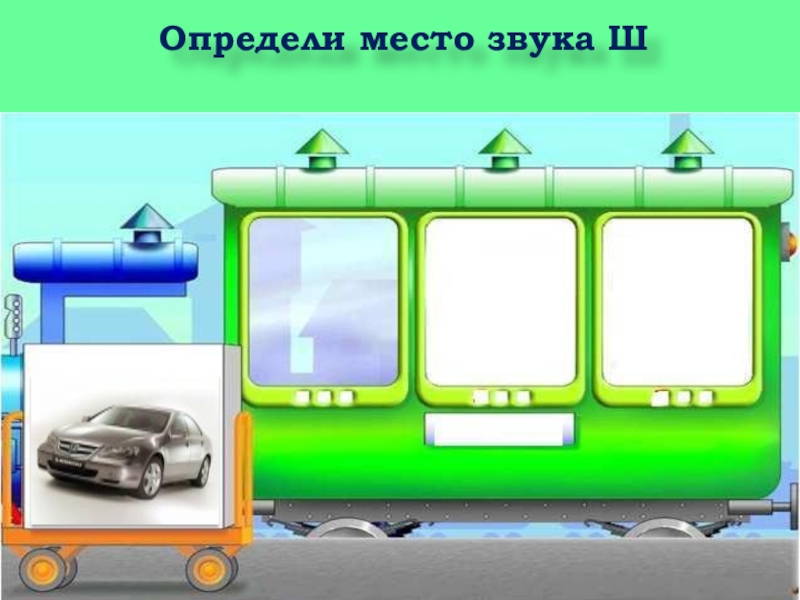 Определи место звука Ш